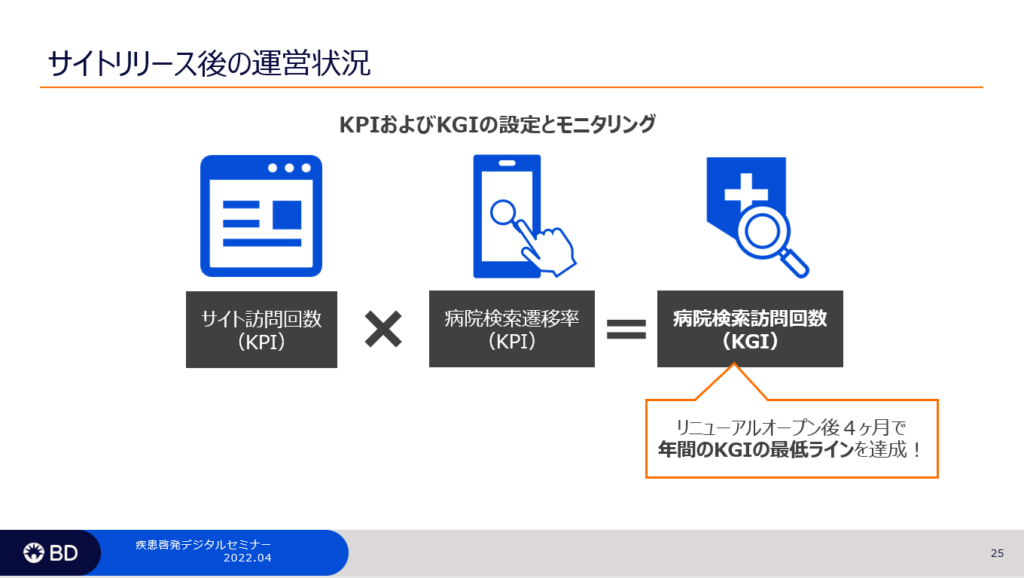 サイトリリース後の運営状況

KPIおよびKGIの設定とモニタリング

サイト訪問回数
（KPI）

×

病院検索遷移率
（KPI）

＝

病院検索訪問回数
（KGI）

リニューアルオープン後４ヶ月で
年間のKGIの最低ラインを達成！

BD

疾患啓発デジタルセミナー
2022.04

25